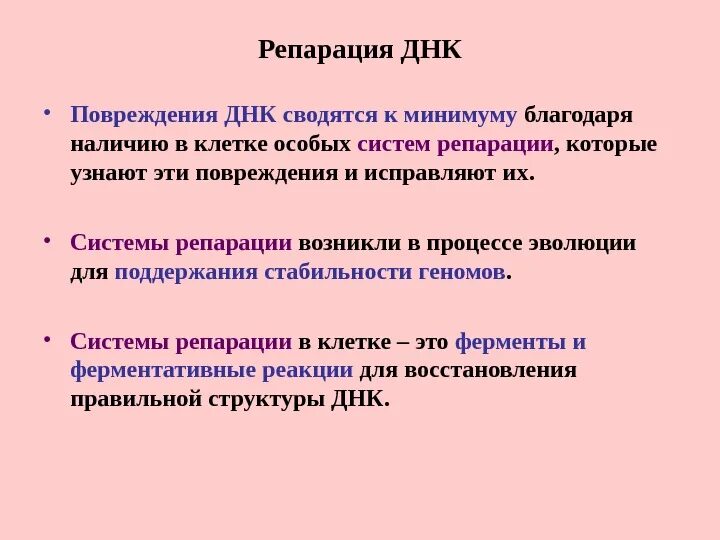 Репарация ДНК

• Повреждения ДНК сводятся к минимуму благодаря наличию в клетке особых систем репарации, которые узнают эти повреждения и исправляют их.

• Системы репарации возникли в процессе эволюции для поддержания стабильности геномов.

• Системы репарации в клетке – это ферменты и ферментативные реакции для восстановления правильной структуры ДНК.